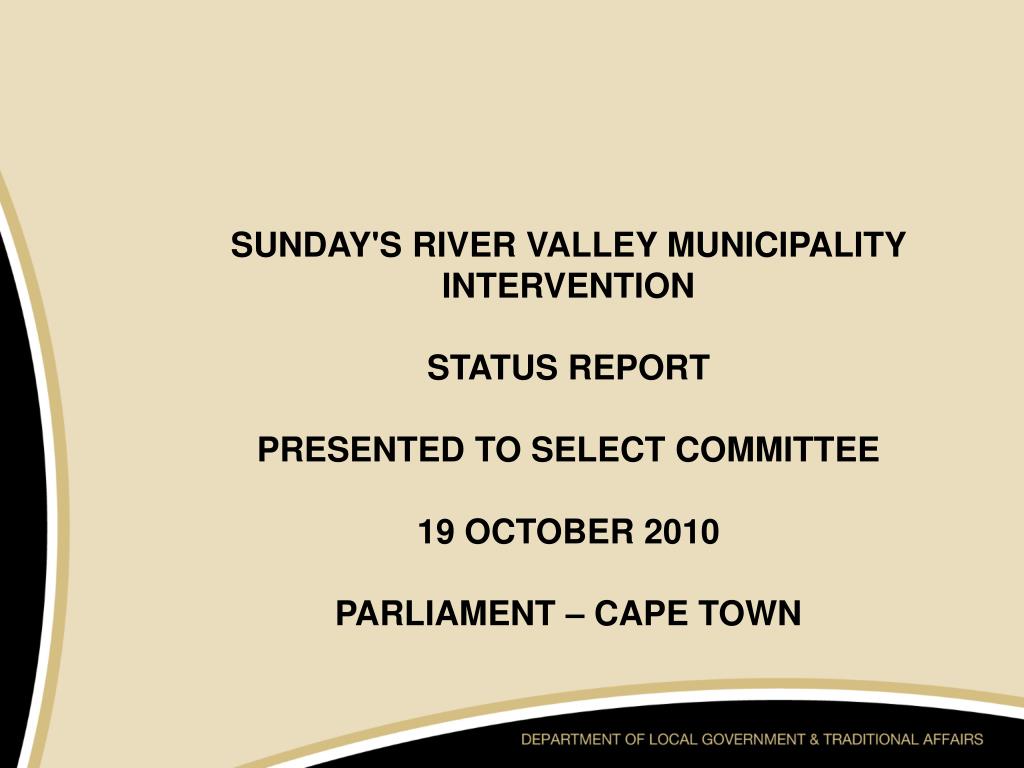 SUNDAY'S RIVER VALLEY MUNICIPALITY INTERVENTION

STATUS REPORT

PRESENTED TO SELECT COMMITTEE

19 OCTOBER 2010

PARLIAMENT – CAPE TOWN

DEPARTMENT OF LOCAL GOVERNMENT & TRADITIONAL AFFAIRS